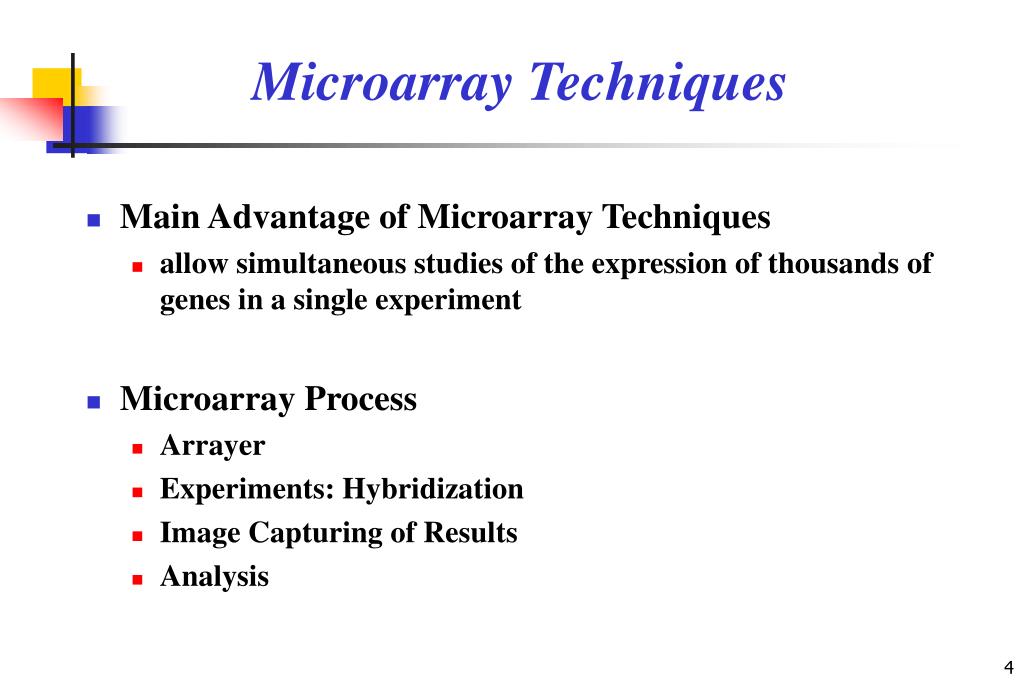 Microarray Techniques

- Main Advantage of Microarray Techniques
  - allow simultaneous studies of the expression of thousands of genes in a single experiment

- Microarray Process
  - Arrayer
  - Experiments: Hybridization
  - Image Capturing of Results
  - Analysis

4